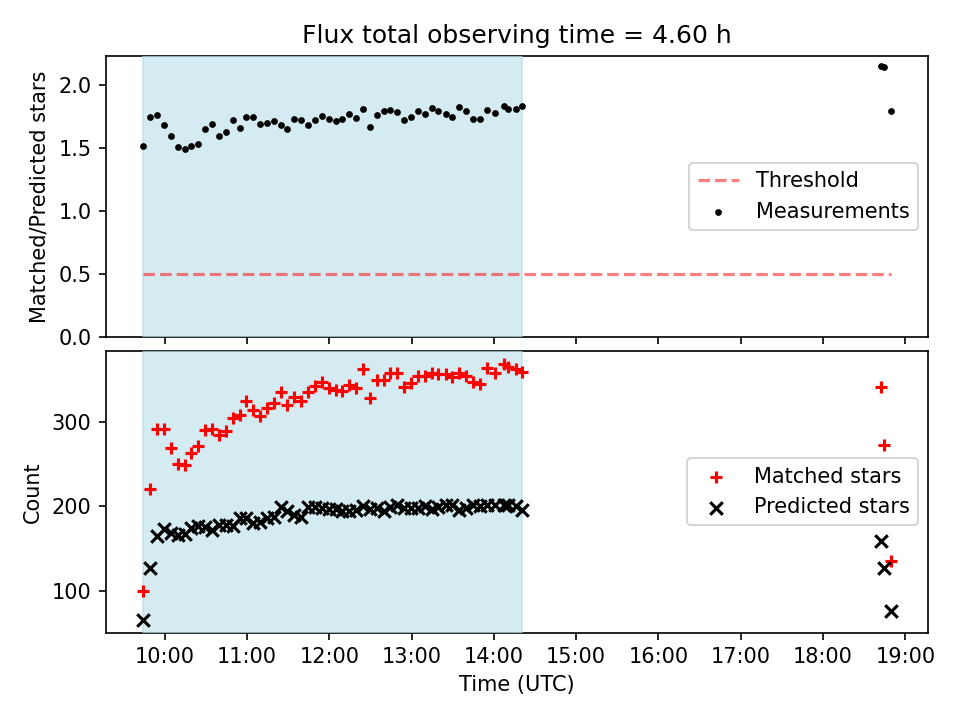 Flux total observing time = 4.60 h

Matched/Predicted stars

2.0
1.5
1.0
0.5
0.0

Threshold
Measurements

Count

300
200
100

Matched stars
Predicted stars

10:00 11:00 12:00 13:00 14:00 15:00 16:00 17:00 18:00 19:00

Time (UTC)